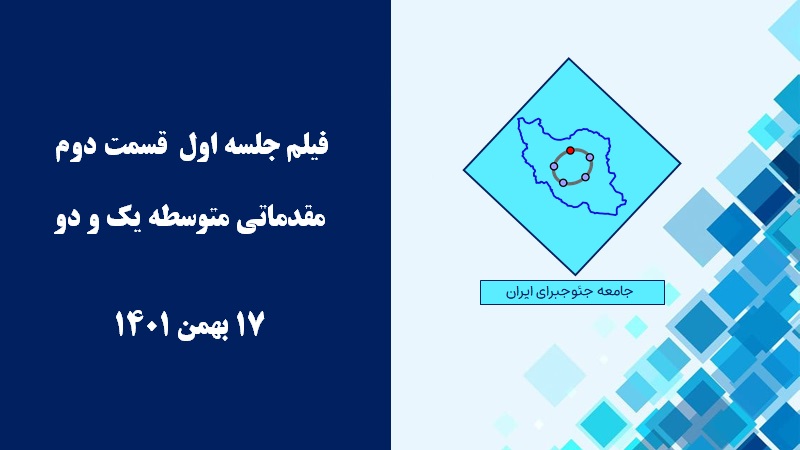 فیلم جلسه اول قسمت دوم

مقدماتی متوسطه یک و دو

۱۷ بهمن ۱۴۰۱

جامعه جئوجبرای ایران